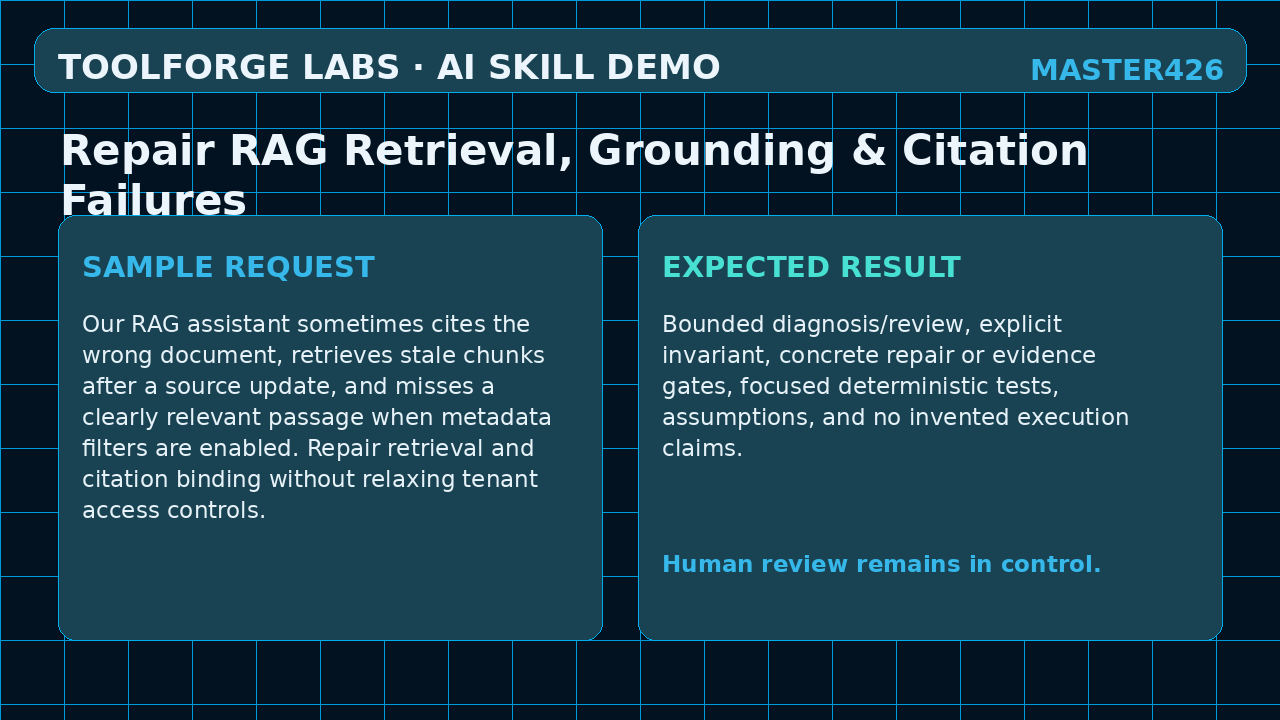 TOOLFORGE LABS · AI SKILL DEMO

MASTER426

Repair RAG Retrieval, Grounding & Citation Failures

SAMPLE REQUEST

Our RAG assistant sometimes cites the wrong document, retrieves stale chunks after a source update, and misses a clearly relevant passage when metadata filters are enabled. Repair retrieval and citation binding without relaxing tenant access controls.

EXPECTED RESULT

Bounded diagnosis/review, explicit invariant, concrete repair or evidence gates, focused deterministic tests, assumptions, and no invented execution claims.

Human review remains in control.